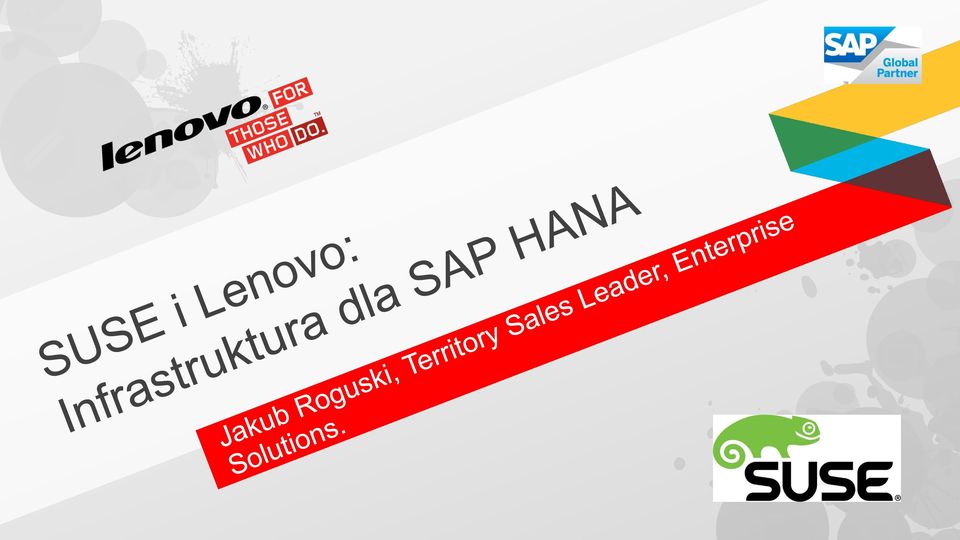 lenovo FOR THOSE WHO DO.

SAP Global Partner

SUSE i Lenovo: Infrastruktura dla SAP HANA

Jakub Roguski, Territory Sales Leader, Enterprise Solutions.

SUSE